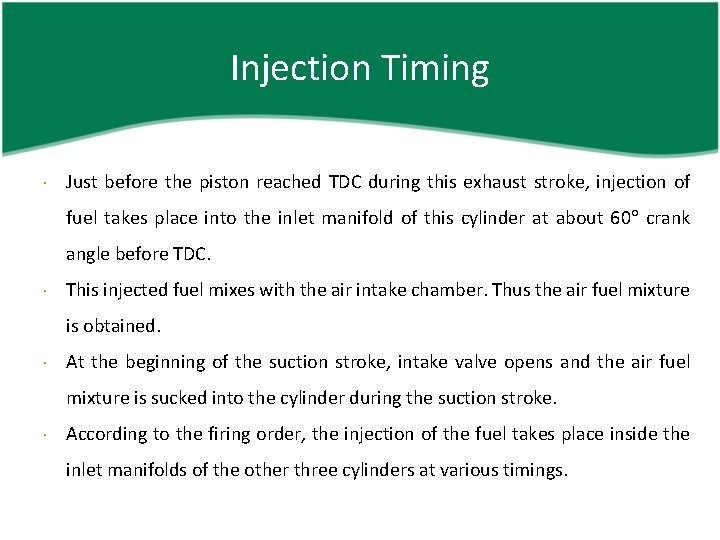 Injection Timing

• Just before the piston reached TDC during this exhaust stroke, injection of fuel takes place into the inlet manifold of this cylinder at about 60° crank angle before TDC.
• This injected fuel mixes with the air intake chamber. Thus the air fuel mixture is obtained.
• At the beginning of the suction stroke, intake valve opens and the air fuel mixture is sucked into the cylinder during the suction stroke.
• According to the firing order, the injection of the fuel takes place inside the inlet manifolds of the other three cylinders at various timings.